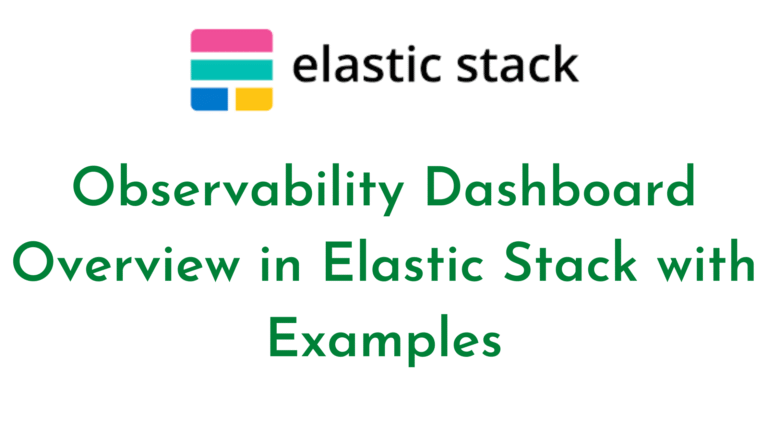 elastic stack

Observability Dashboard Overview in Elastic Stack with Examples